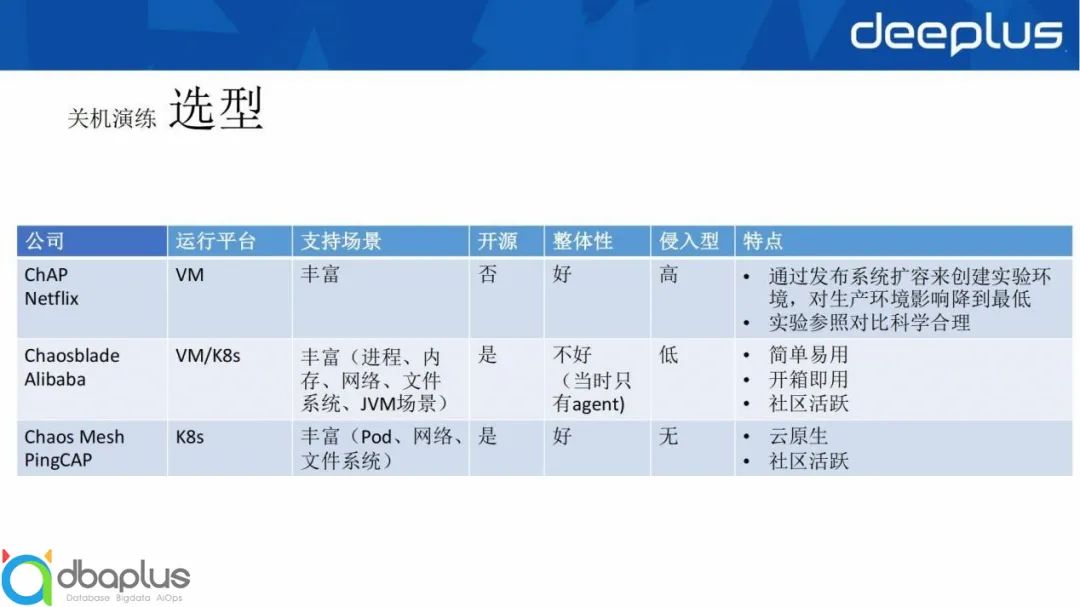 deeplus

关机演练 选型

| 公司 | 运行平台 | 支持场景 | 开源 | 整体性 | 侵入型 | 特点 |
|---|---|---|---|---|---|---|
| ChAP Netflix | VM | 丰富 | 否 | 好 | 高 | • 通过发布系统扩容来创建实验环境，对生产环境影响降到最低 • 实验参照对比科学合理 |
| Chaosblade Alibaba | VM/K8s | 丰富（进程、内存、网络、文件系统、JVM场景） | 是 | 不好（当时只有agent) | 低 | • 简单易用 • 开箱即用 • 社区活跃 |
| Chaos Mesh PingCAP | K8s | 丰富（Pod、网络、文件系统） | 是 | 好 | 无 | • 云原生 • 社区活跃 |

dbaplus
Database Bigdata AiOps